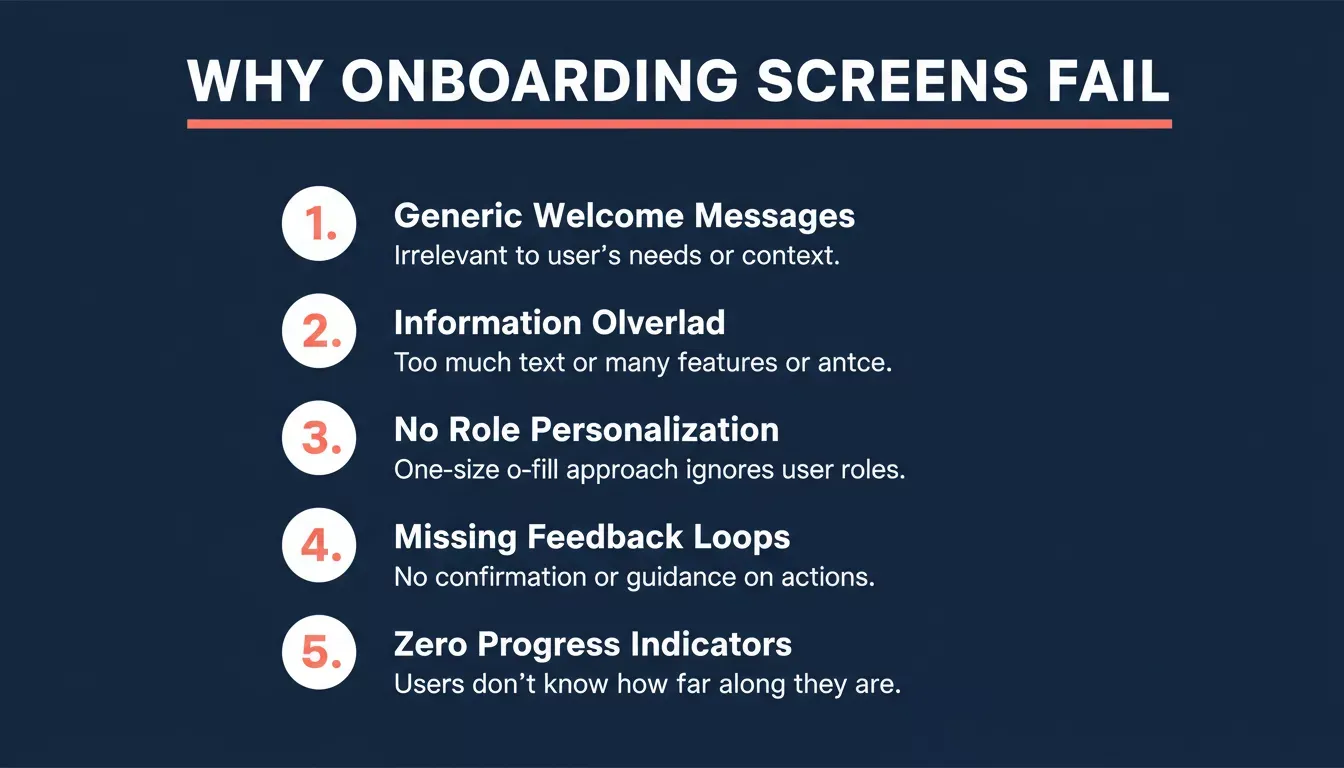 WHY ONBOARDING SCREENS FAIL

1. Generic Welcome Messages
Irrelevant to user's needs or context.

2. Information Olverlad
Too much text or many features or antce.

3. No Role Personalization
One-size o-fill approach ignores user roles.

4. Missing Feedback Loops
No confirmation or guidance on actions.

5. Zero Progress Indicators
Users don't know how far along they are.